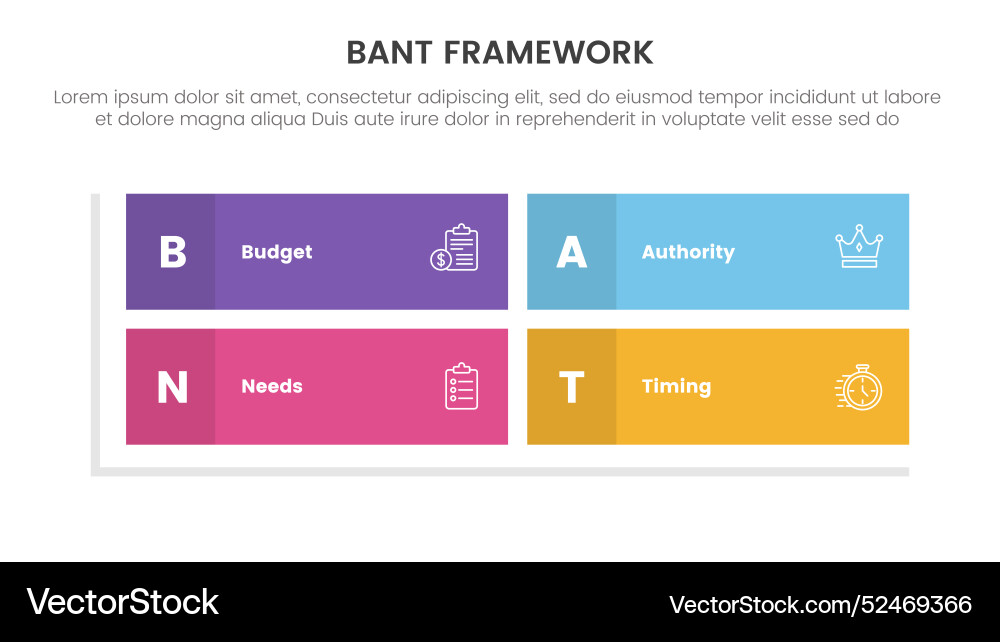 BANT FRAMEWORK

Lorem ipsum dolor sit amet, consectetur adipiscing elit, sed do eiusmod tempor incididunt ut labore et dolore magna aliqua Duis aute irure dolor in reprehenderit in voluptate velit esse sed do

B Budget

A Authority

N Needs

T Timing

VectorStock

VectorStock.com/52469366